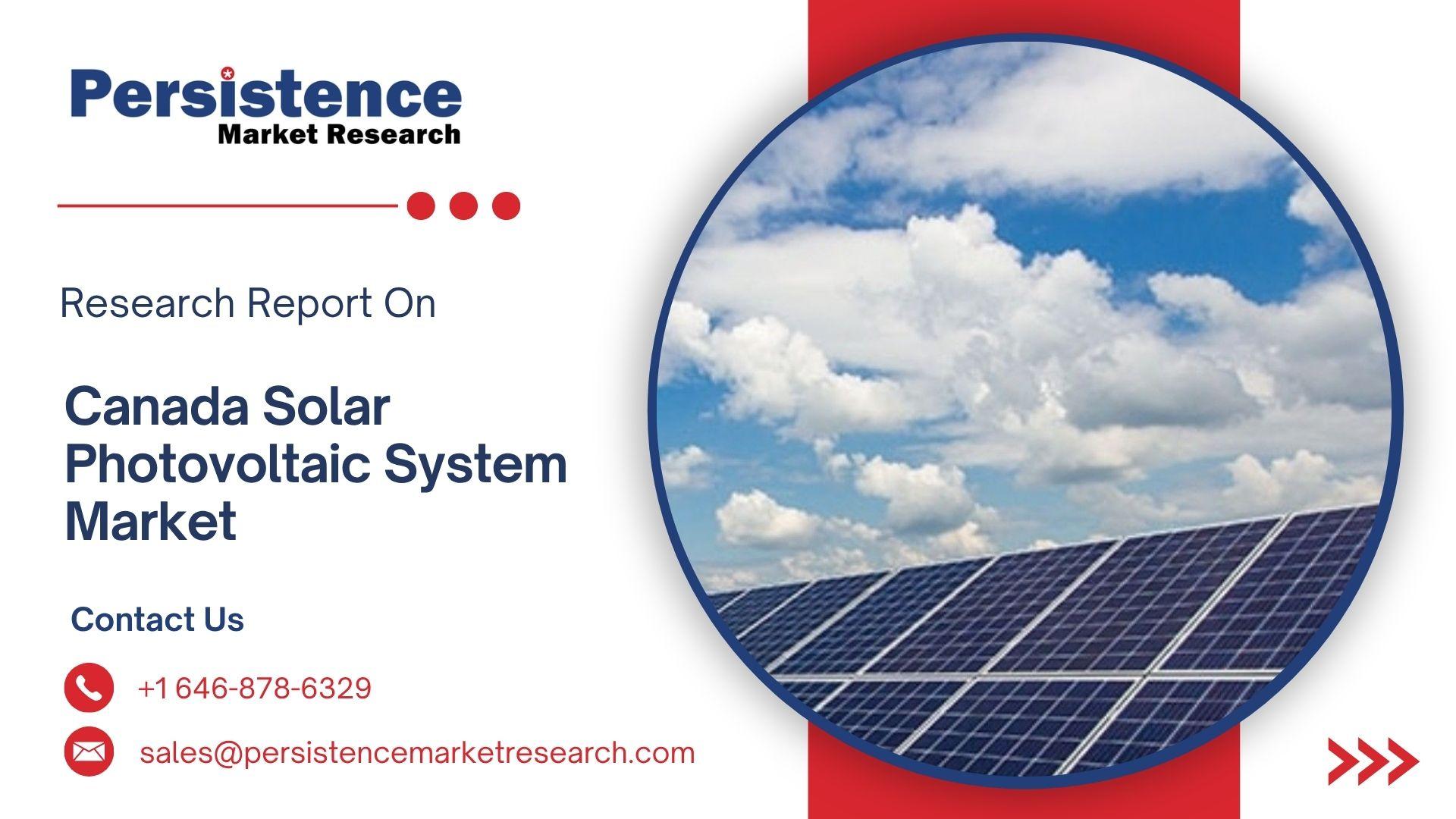 Persistence
Market Research

Research Report On

Canada Solar Photovoltaic System Market

Contact Us

+1 646-878-6329

sales@persistencemarketresearch.com